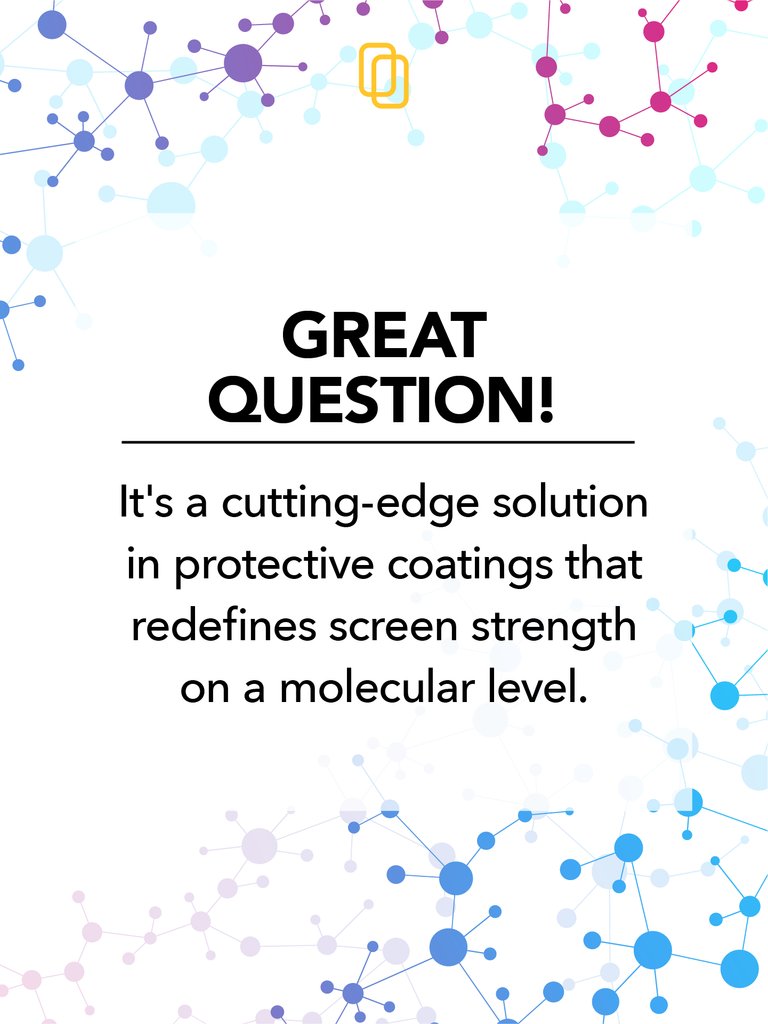 GREAT QUESTION!

It's a cutting-edge solution in protective coatings that redefines screen strength on a molecular level.